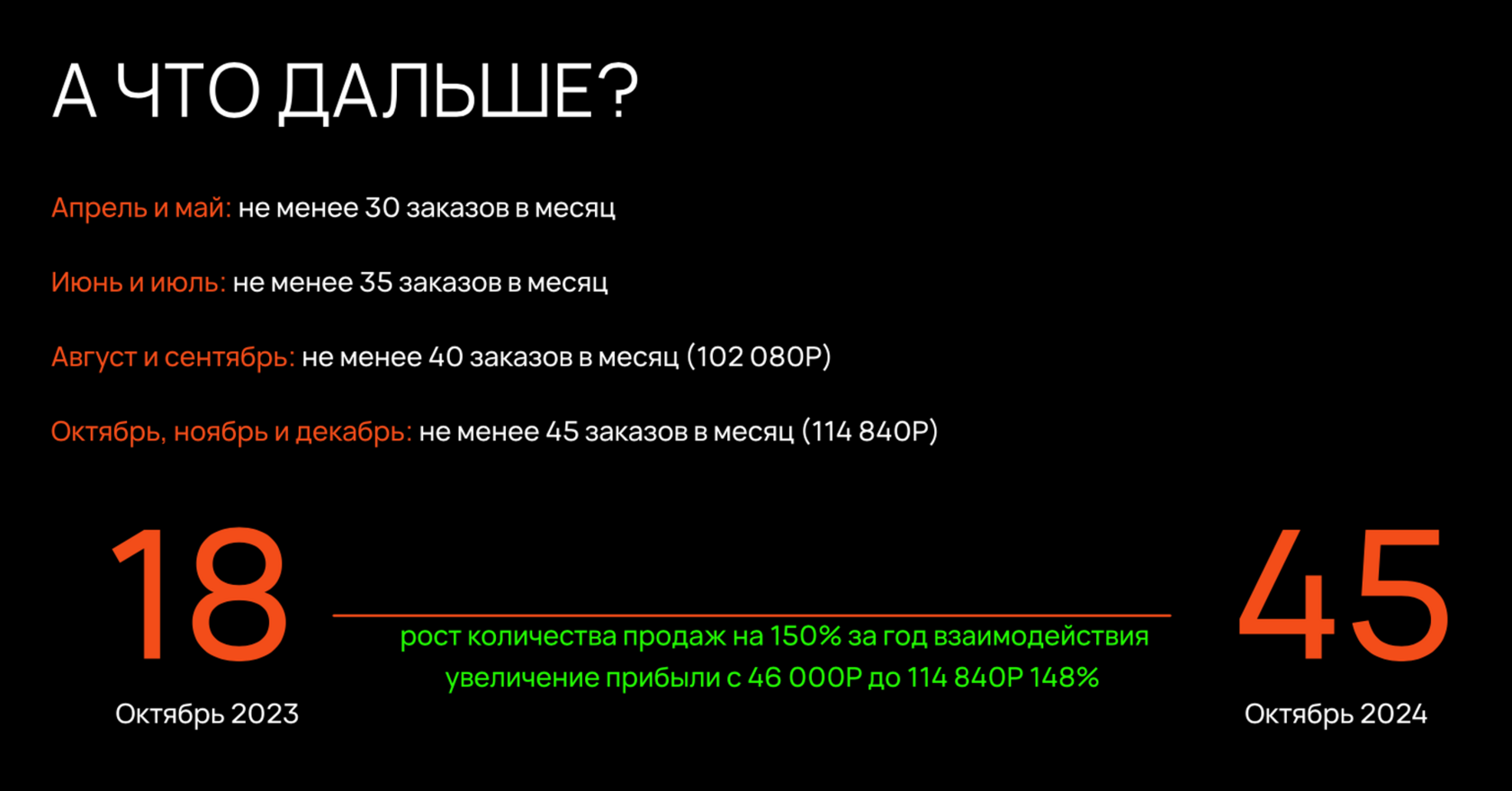 А ЧТО ДАЛЬШЕ?

Апрель и май: не менее 30 заказов в месяц

Июнь и июль: не менее 35 заказов в месяц

Август и сентябрь: не менее 40 заказов в месяц (102 080Р)

Октябрь, ноябрь и декабрь: не менее 45 заказов в месяц (114 840Р)

18
Октябрь 2023

рост количества продаж на 150% за год взаимодействия
увеличение прибыли с 46 000Р до 114 840Р 148%

45
Октябрь 2024